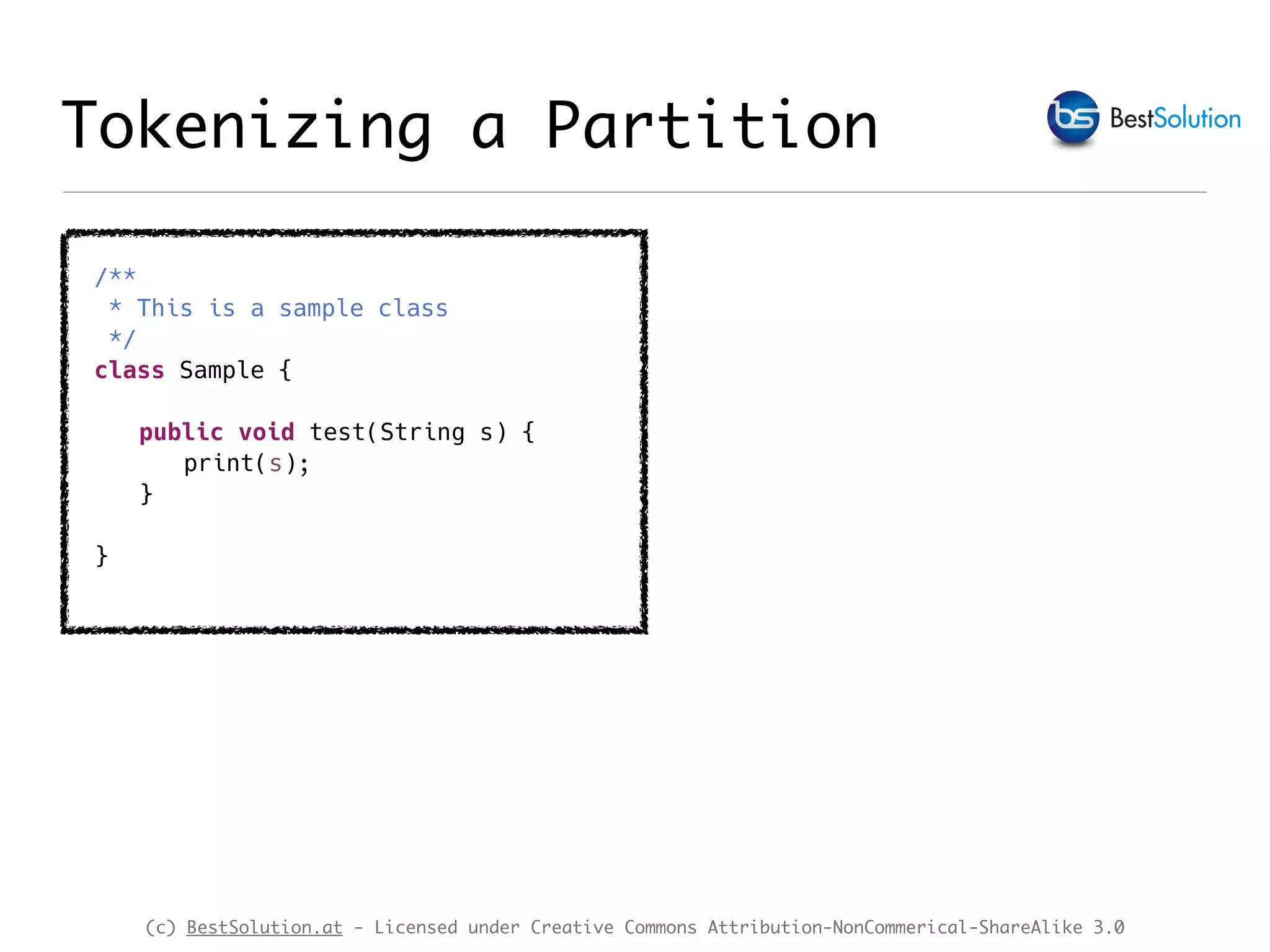 Tokenizing a Partition

bs BestSolution

/**
 * This is a sample class
 */
class Sample {

    public void test(String s) {
        print(s);
    }

}

(c) BestSolution.at - Licensed under Creative Commons Attribution-NonCommerical-ShareAlike 3.0